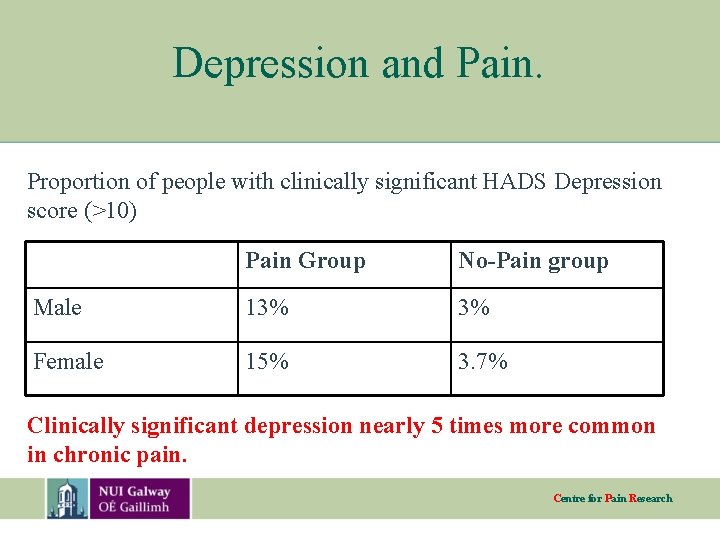 Depression and Pain.

Proportion of people with clinically significant HADS Depression score (>10)

| | Pain Group | No-Pain group |
|---|---|---|
| Male | 13% | 3% |
| Female | 15% | 3.7% |

Clinically significant depression nearly 5 times more common in chronic pain.

NUI Galway
OÉ Gaillimh

Centre for Pain Research